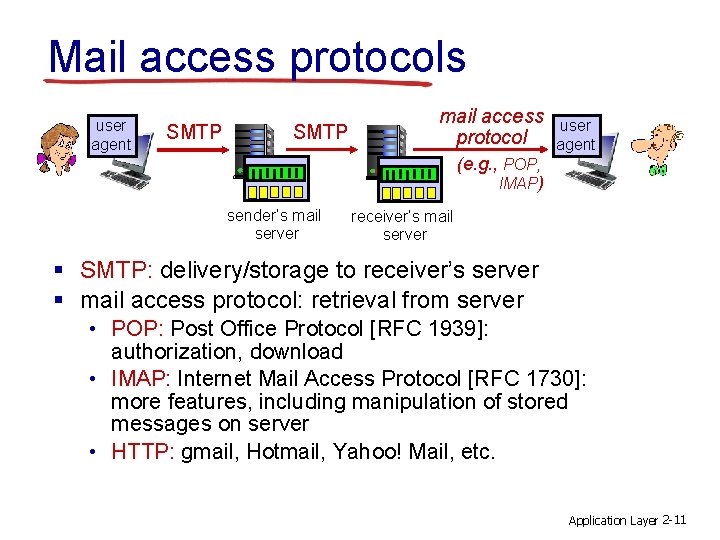 Mail access protocols

user agent

SMTP

SMTP

mail access protocol

(e.g., POP, IMAP)

user agent

sender's mail server

receiver's mail server

▪ SMTP: delivery/storage to receiver's server
▪ mail access protocol: retrieval from server
• POP: Post Office Protocol [RFC 1939]: authorization, download
• IMAP: Internet Mail Access Protocol [RFC 1730]: more features, including manipulation of stored messages on server
• HTTP: gmail, Hotmail, Yahoo! Mail, etc.

Application Layer 2-11